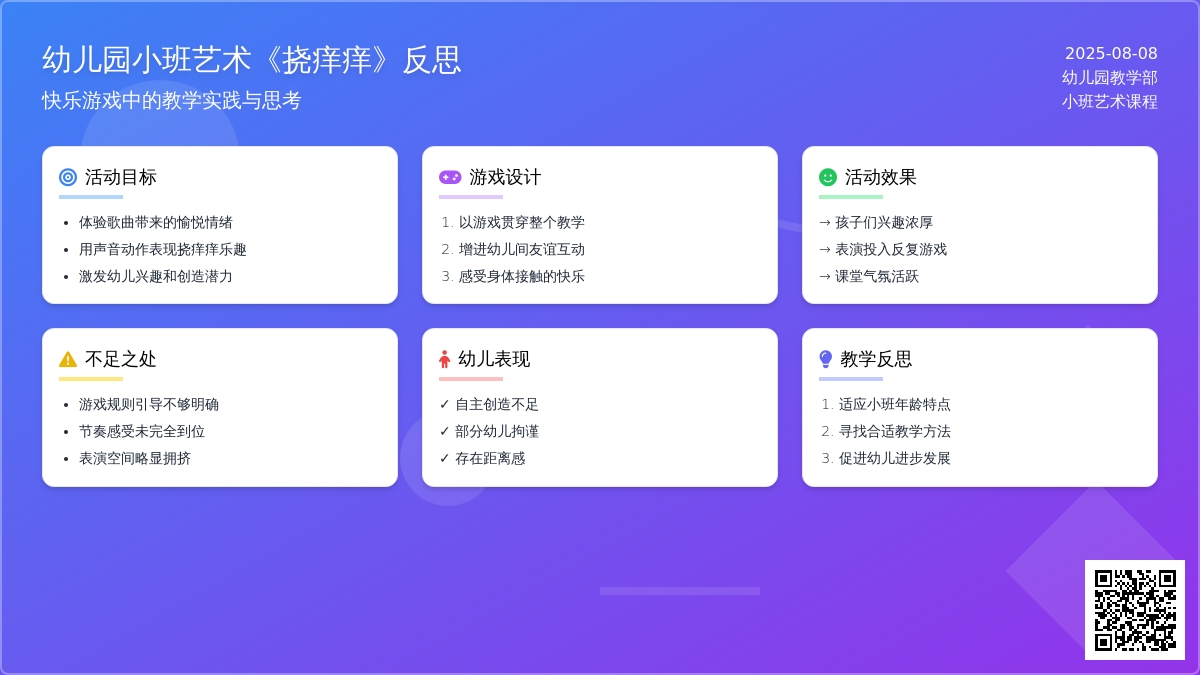 幼儿园小班艺术《挠痒痒》反思
快乐游戏中的教学实践与思考

2025-08-08
幼儿园教学部
小班艺术课程

活动目标
- 体验歌曲带来的愉悦情绪
- 用声音动作表现挠痒痒乐趣
- 激发幼儿兴趣和创造潜力

游戏设计
1. 以游戏贯穿整个教学
2. 增进幼儿间友谊互动
3. 感受身体接触的快乐

活动效果
→ 孩子们兴趣浓厚
→ 表演投入反复游戏
→ 课堂气氛活跃

不足之处
- 游戏规则引导不够明确
- 节奏感受未完全到位
- 表演空间略显拥挤

幼儿表现
✓ 自主创造不足
✓ 部分幼儿拘谨
✓ 存在距离感

教学反思
1. 适应小班年龄特点
2. 寻找合适教学方法
3. 促进幼儿进步发展